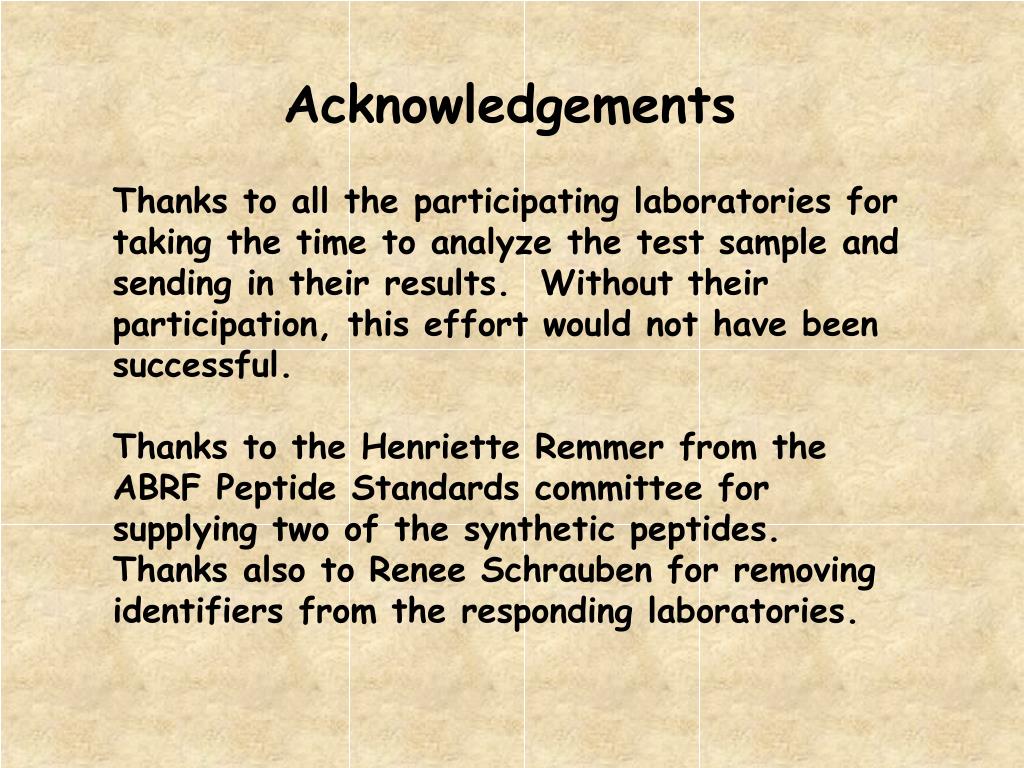 Acknowledgements

Thanks to all the participating laboratories for taking the time to analyze the test sample and sending in their results.  Without their participation, this effort would not have been successful.

Thanks to the Henriette Remmer from the ABRF Peptide Standards committee for supplying two of the synthetic peptides. Thanks also to Renee Schrauben for removing identifiers from the responding laboratories.